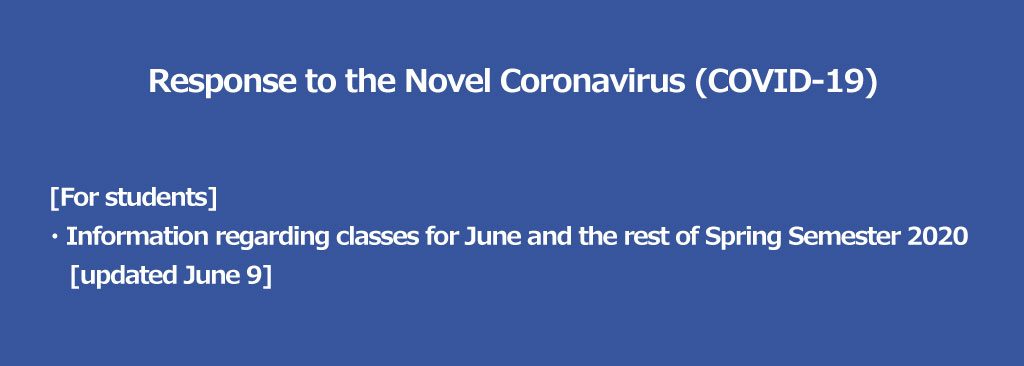 Response to the Novel Coronavirus (COVID-19)

[For students]
・Information regarding classes for June and the rest of Spring Semester 2020 [updated June 9]